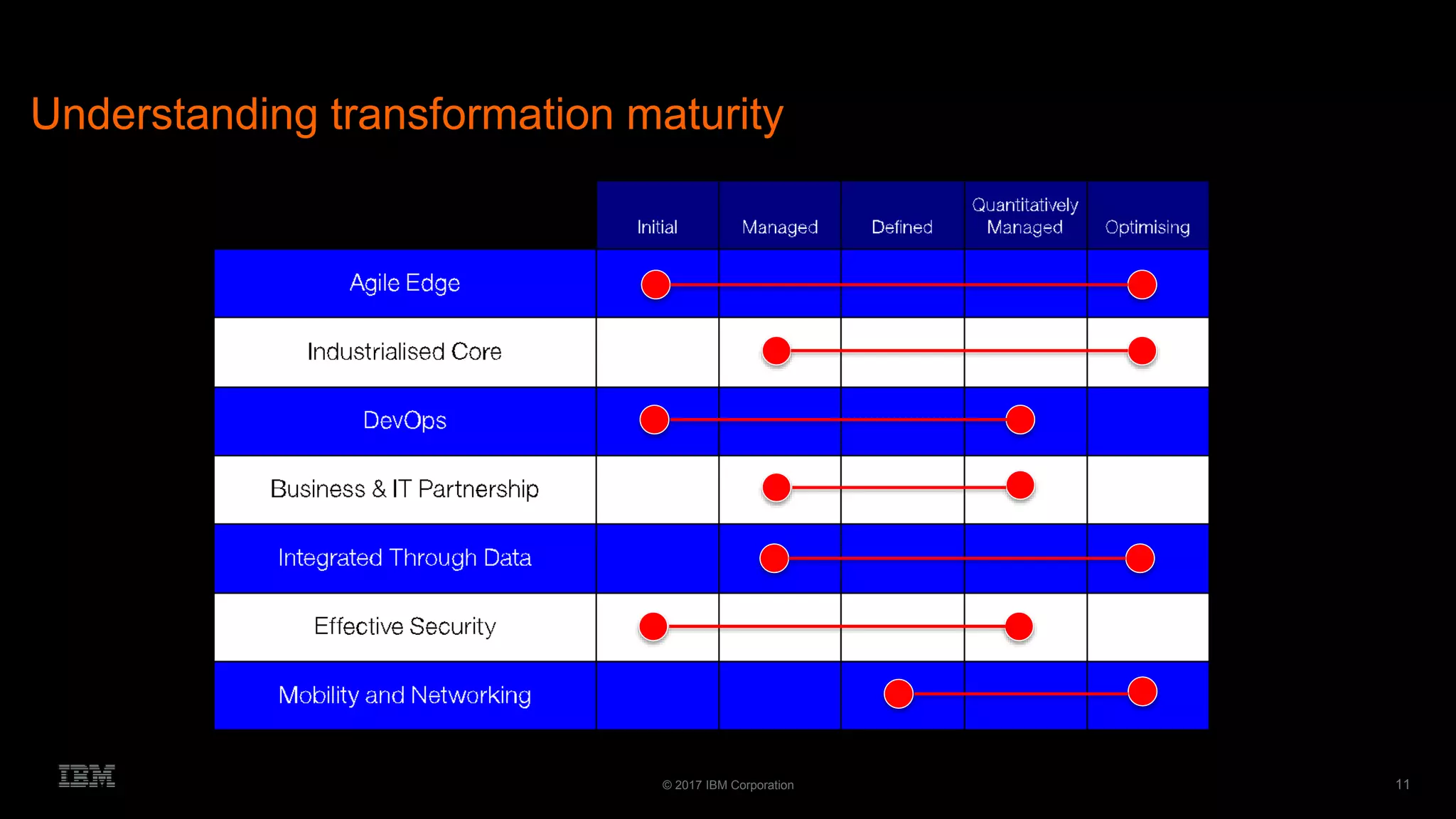 Understanding transformation maturity

| | Initial | Managed | Defined | Quantitatively Managed | Optimising |
|---|---|---|---|---|---|
| Agile Edge | | | | | |
| Industrialised Core | | | | | |
| DevOps | | | | | |
| Business & IT Partnership | | | | | |
| Integrated Through Data | | | | | |
| Effective Security | | | | | |
| Mobility and Networking | | | | | |

IBM

© 2017 IBM Corporation

11